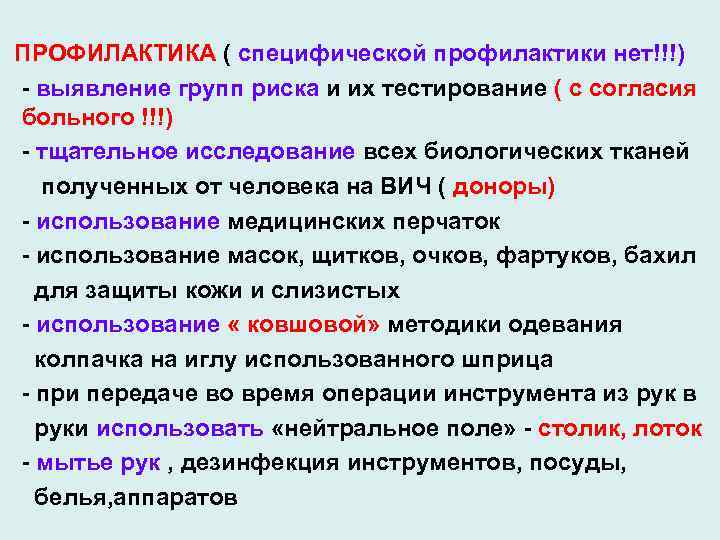 ПРОФИЛАКТИКА ( специфической профилактики нет!!!)

- выявление групп риска и их тестирование ( с согласия больного !!!)

- тщательное исследование всех биологических тканей полученных от человека на ВИЧ ( доноры)

- использование медицинских перчаток

- использование масок, щитков, очков, фартуков, бахил для защиты кожи и слизистых

- использование « ковшовой» методики одевания колпачка на иглу использованного шприца

- при передаче во время операции инструмента из рук в руки использовать «нейтральное поле» - столик, лоток

- мытье рук , дезинфекция инструментов, посуды, белья,аппаратов